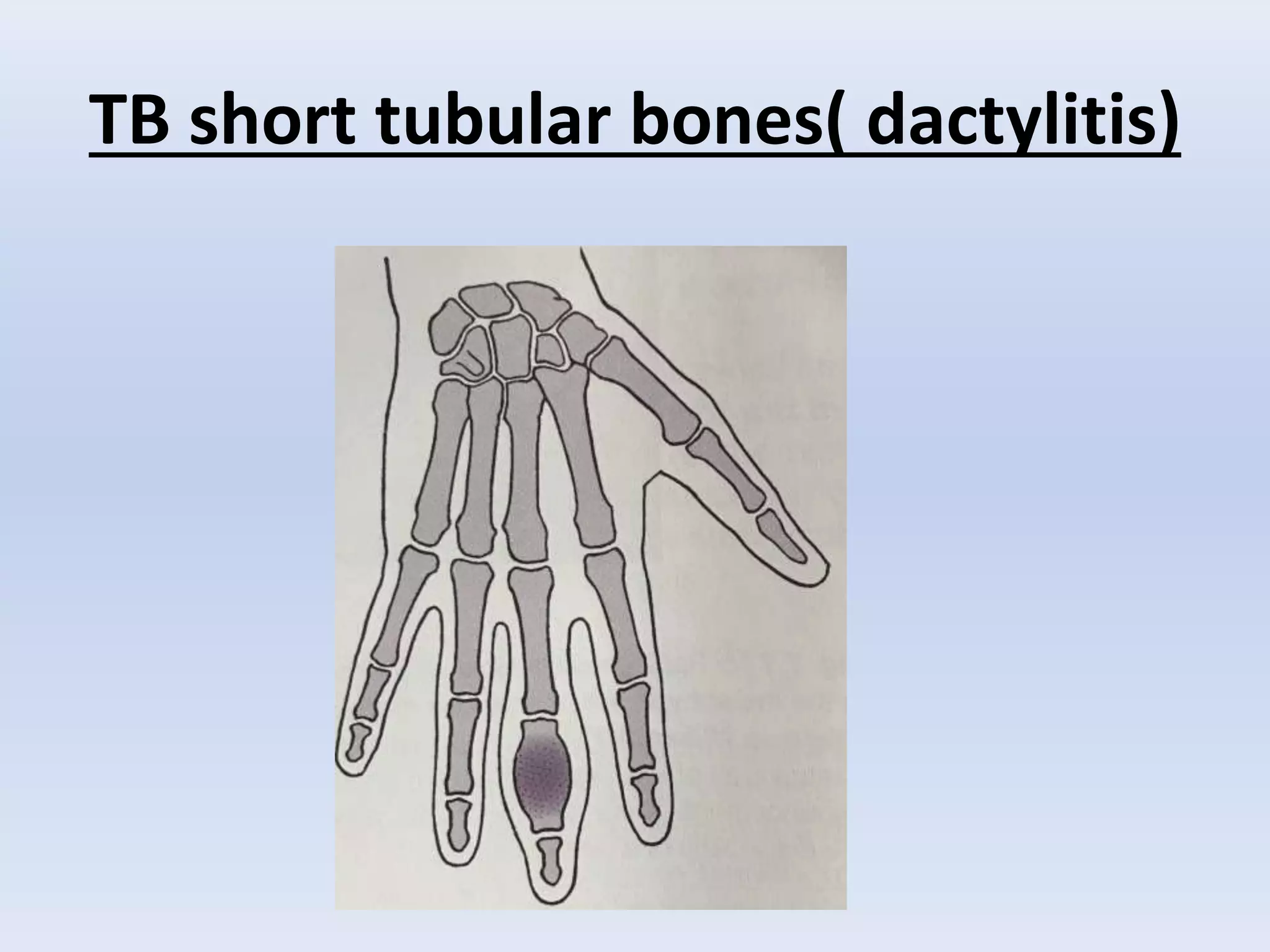 TB short tubular bones( dactylitis)